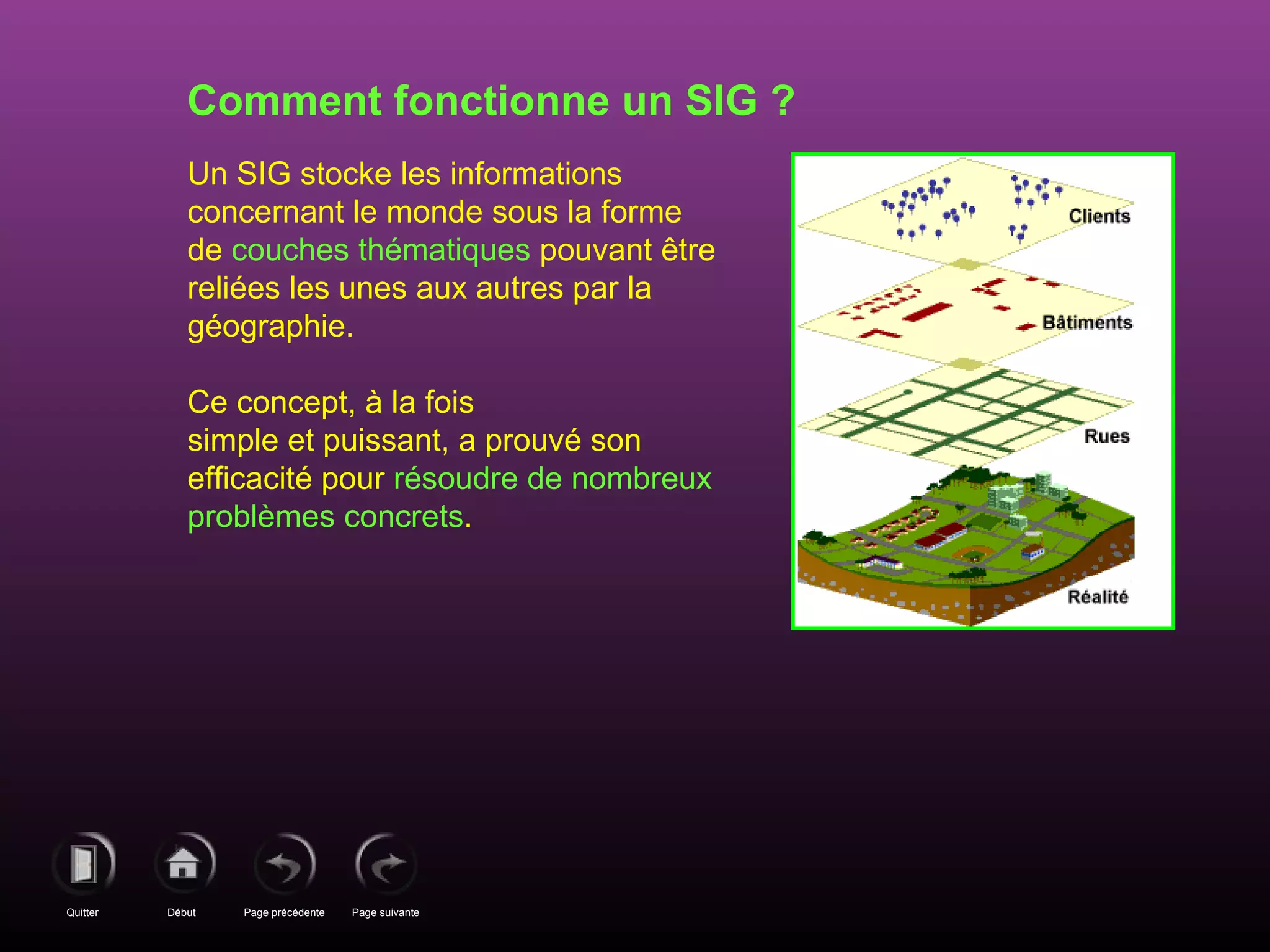 Comment fonctionne un SIG ?

Un SIG stocke les informations concernant le monde sous la forme de couches thématiques pouvant être reliées les unes aux autres par la géographie.

Ce concept, à la fois
simple et puissant, a prouvé son efficacité pour résoudre de nombreux problèmes concrets.

Clients
Bâtiments
Rues
Réalité

Quitter
Début
Page précédente
Page suivante